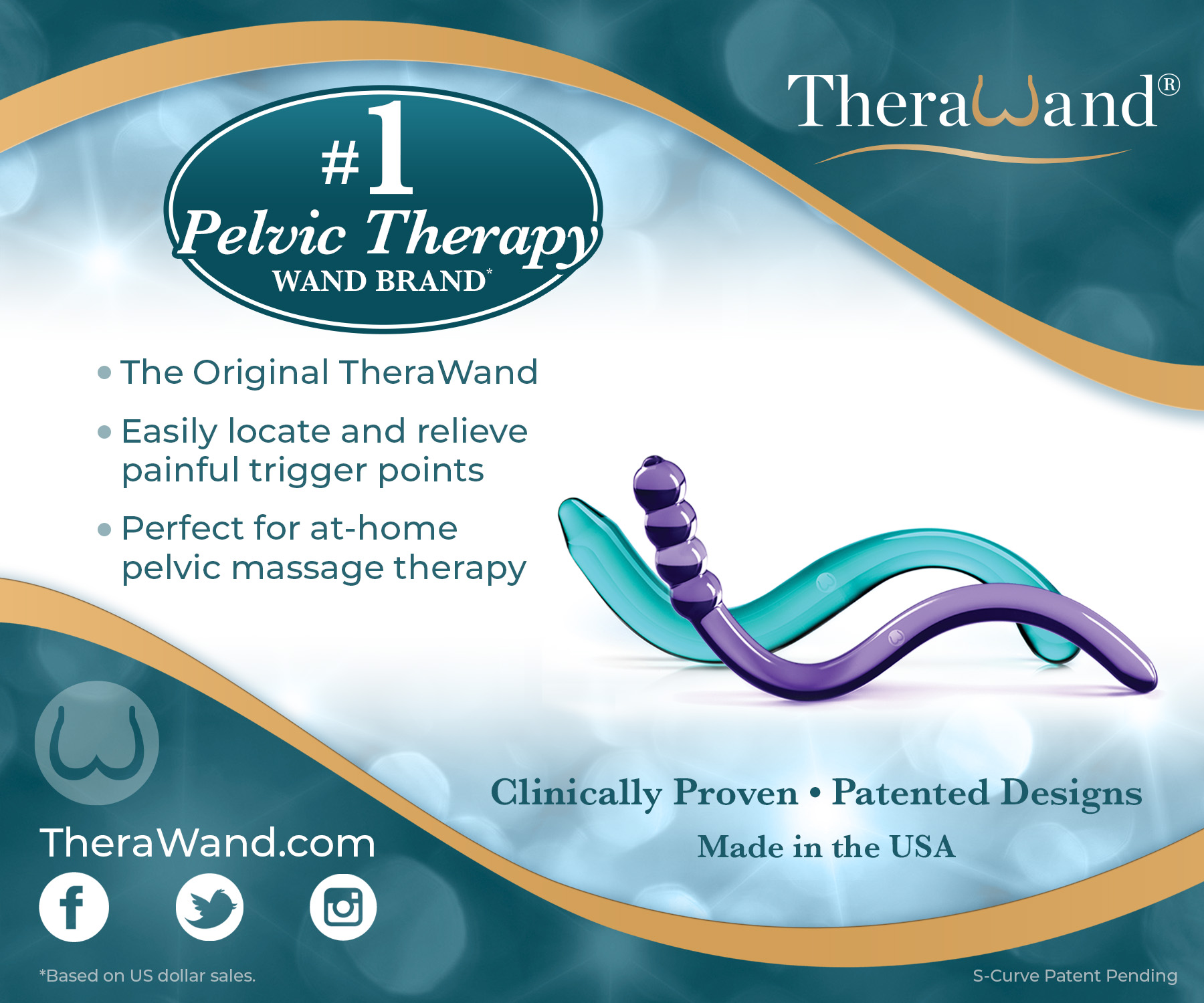 TheraWand®

#1
Pelvic Therapy
WAND BRAND*

• The Original TheraWand
• Easily locate and relieve painful trigger points
• Perfect for at-home pelvic massage therapy

Clinically Proven • Patented Designs
Made in the USA

TheraWand.com

*Based on US dollar sales.

S-Curve Patent Pending